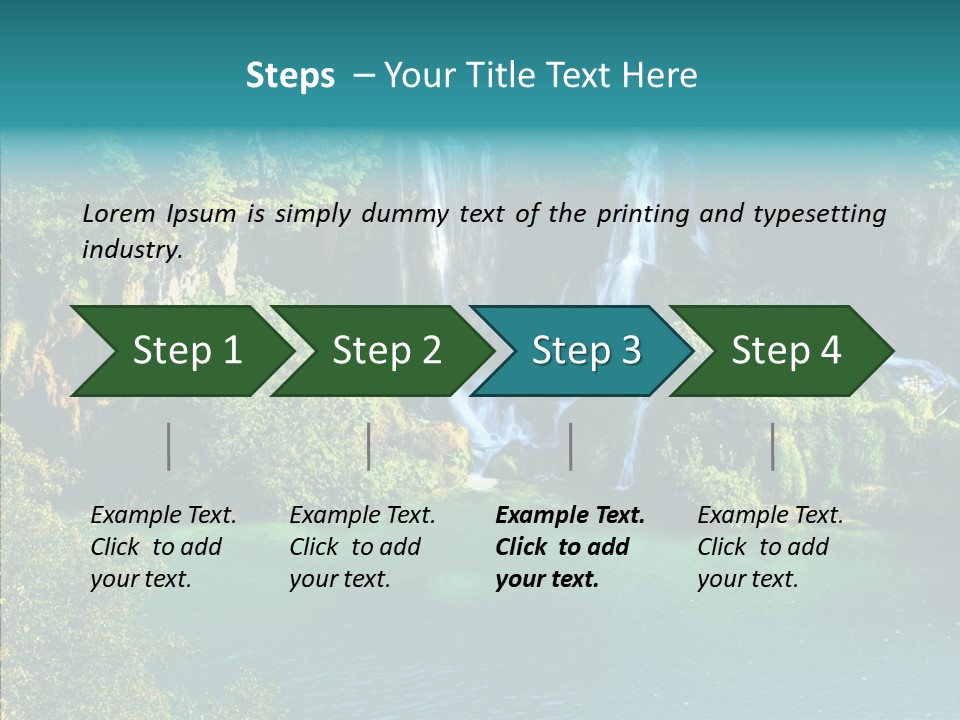 Steps – Your Title Text Here

Lorem Ipsum is simply dummy text of the printing and typesetting industry.

Step 1

Step 2

Step 3

Step 4

Example Text. Click to add your text.

Example Text. Click to add your text.

Example Text. Click to add your text.

Example Text. Click to add your text.